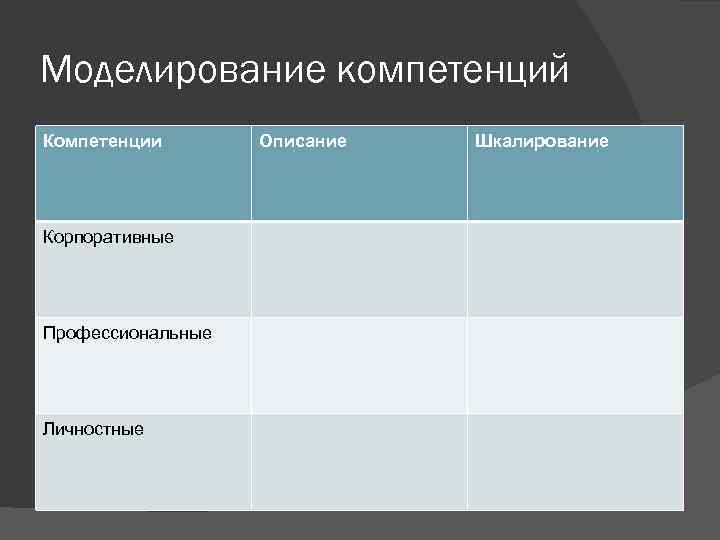 Моделирование компетенций

| Компетенции | Описание | Шкалирование |
|---|---|---|
| Корпоративные | | |
| Профессиональные | | |
| Личностные | | |